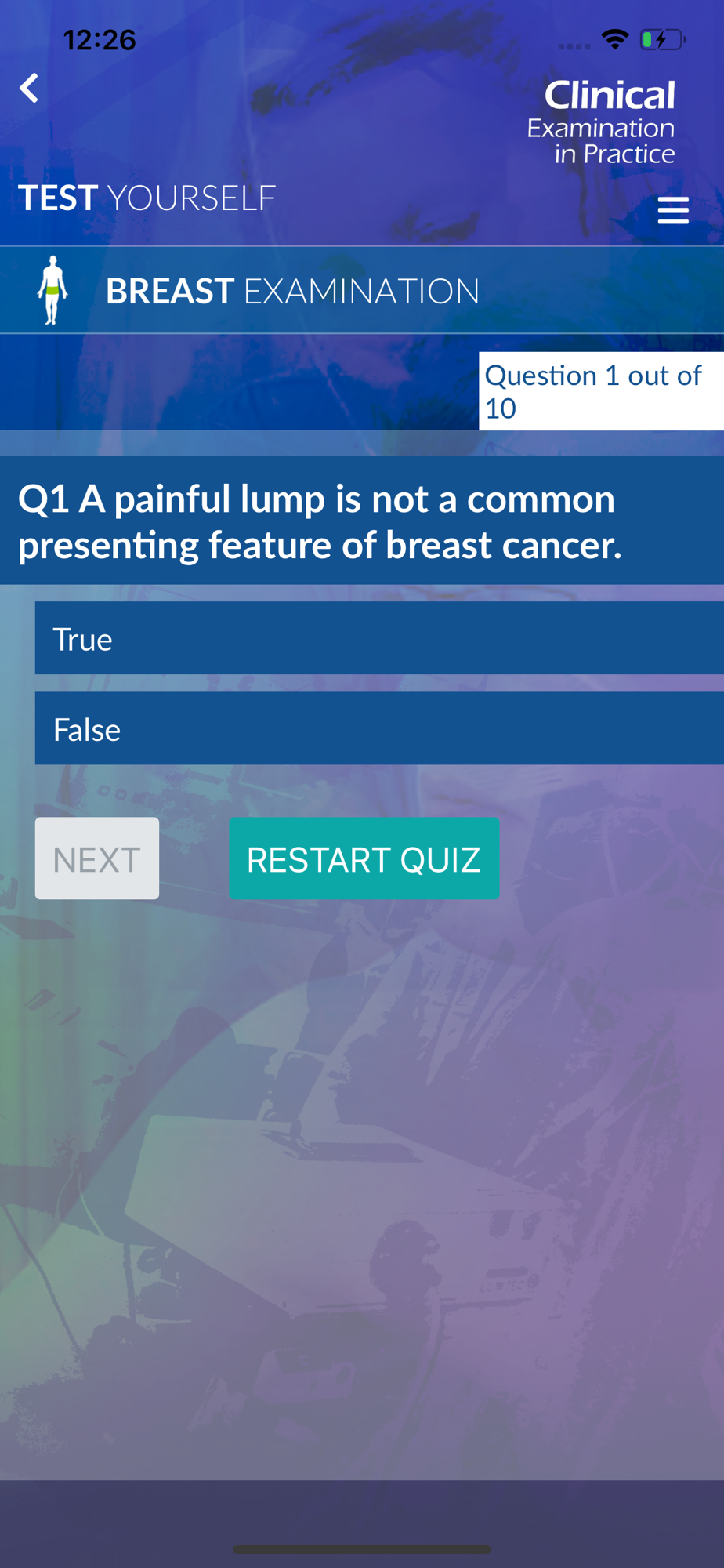 12:26

Clinical
Examination
in Practice

TEST YOURSELF

BREAST EXAMINATION

Question 1 out of 10

Q1 A painful lump is not a common presenting feature of breast cancer.

True

False

NEXT

RESTART QUIZ